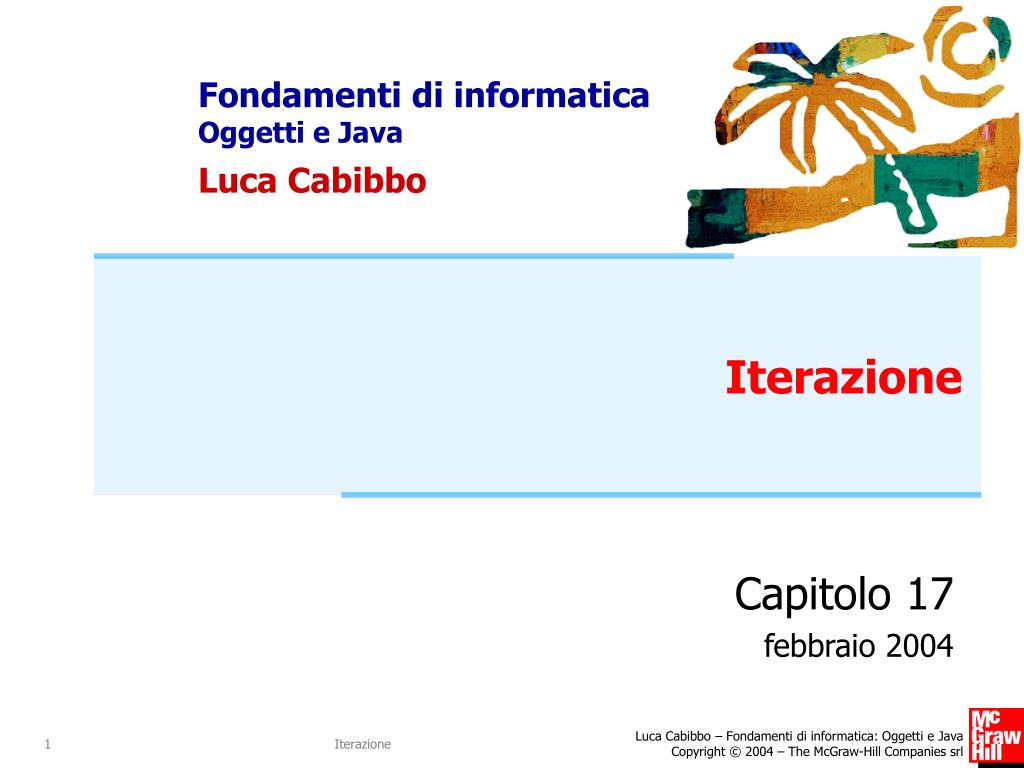 Fondamenti di informatica
Oggetti e Java
Luca Cabibbo

Iterazione

Capitolo 17
febbraio 2004

1

Iterazione

Luca Cabibbo – Fondamenti di informatica: Oggetti e Java
Copyright © 2004 – The McGraw-Hill Companies srl

Mc Graw Hill